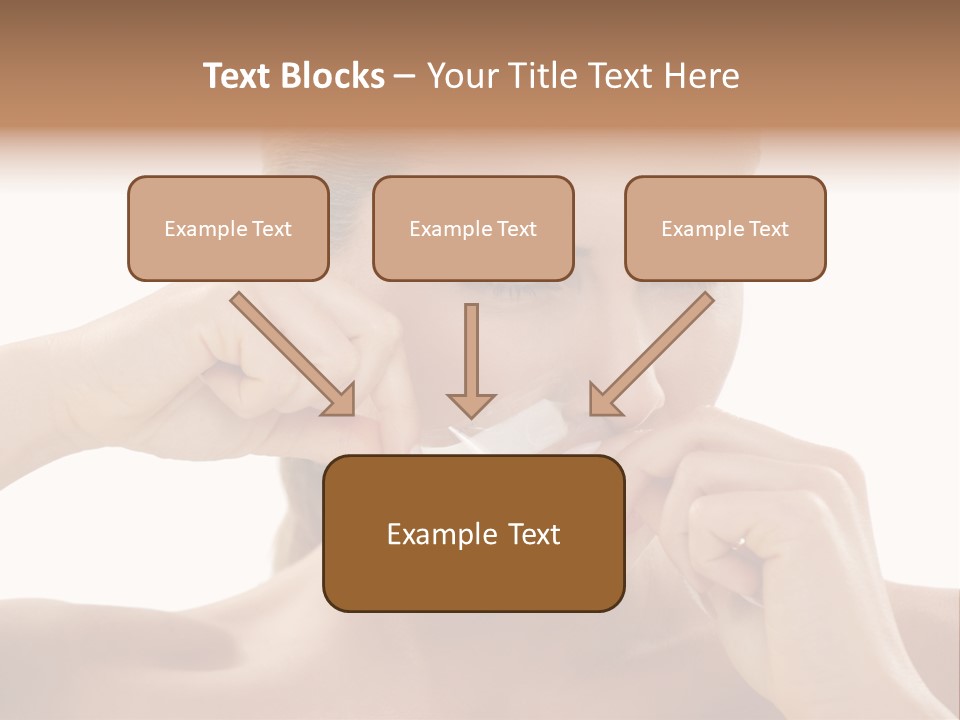 Text Blocks – Your Title Text Here

Example Text

Example Text

Example Text

Example Text